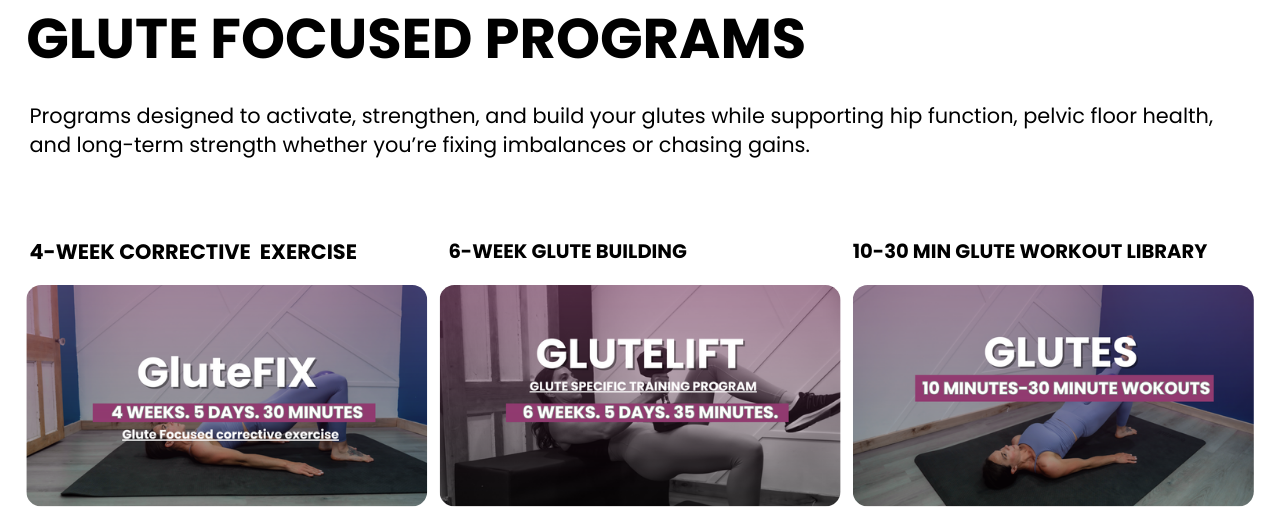 GLUTE FOCUSED PROGRAMS

Programs designed to activate, strengthen, and build your glutes while supporting hip function, pelvic floor health, and long-term strength whether you're fixing imbalances or chasing gains.

4-WEEK CORRECTIVE EXERCISE

GluteFIX
4 WEEKS. 5 DAYS. 30 MINUTES
Glute Focused corrective exercise

6-WEEK GLUTE BUILDING

GLUTELIFT
GLUTE SPECIFIC TRAINING PROGRAM
6 WEEKS. 5 DAYS. 35 MINUTES.

10-30 MIN GLUTE WORKOUT LIBRARY

GLUTES
10 MINUTES-30 MINUTE WOKOUTS